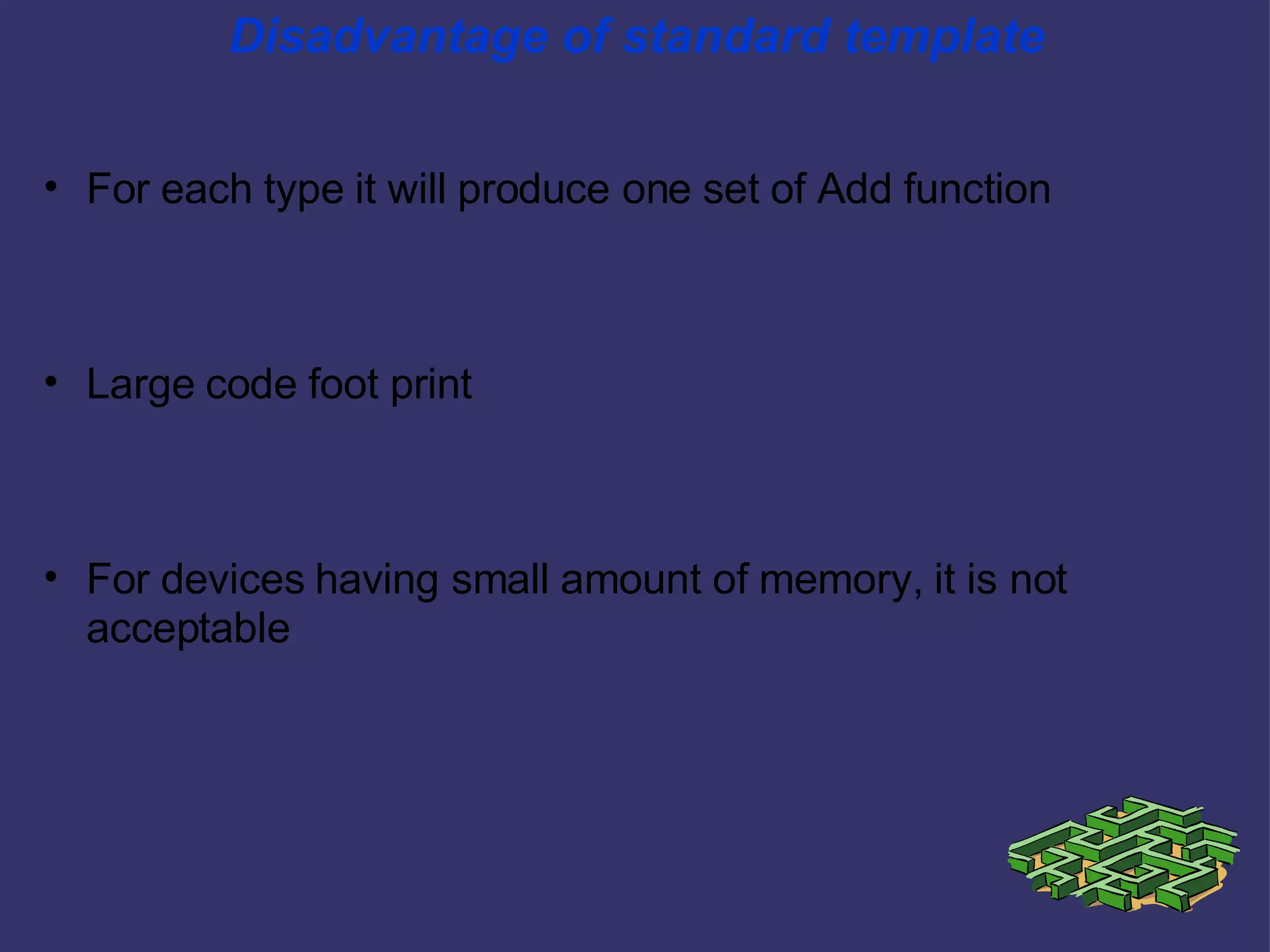 Disadvantage of standard template

• For each type it will produce one set of Add function

• Large code foot print

• For devices having small amount of memory, it is not acceptable